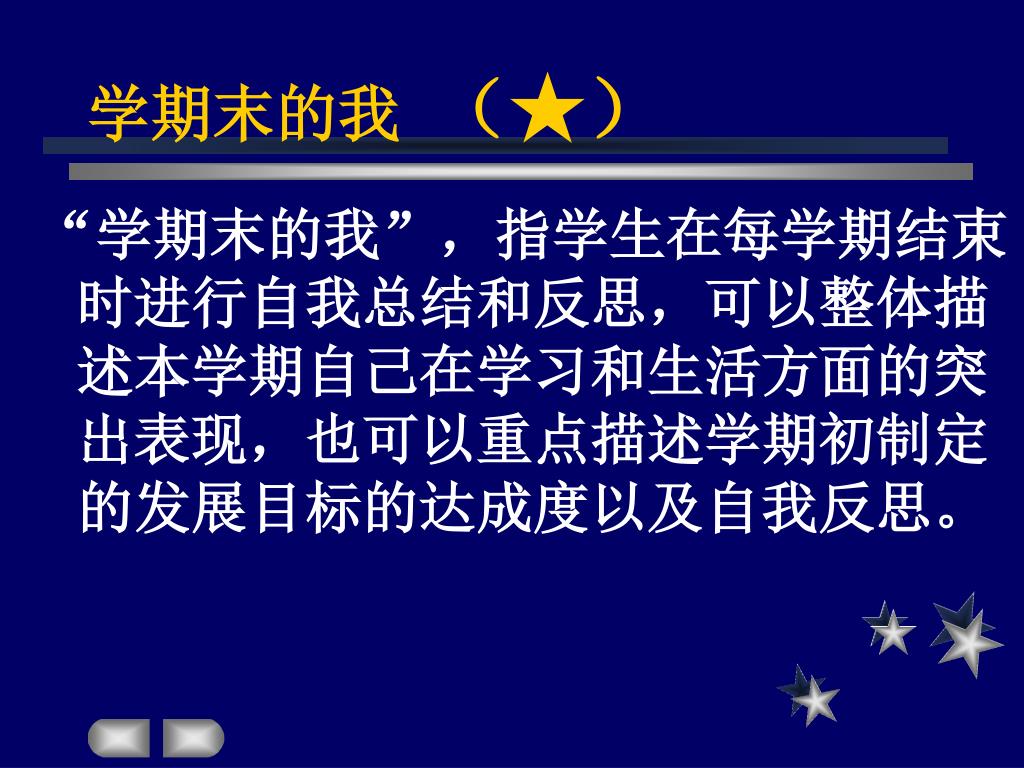 学期末的我 （★）

“学期末的我”，指学生在每学期结束时进行自我总结和反思，可以整体描述本学期自己在学习和生活方面的突出表现，也可以重点描述学期初制定的发展目标的达成度以及自我反思。